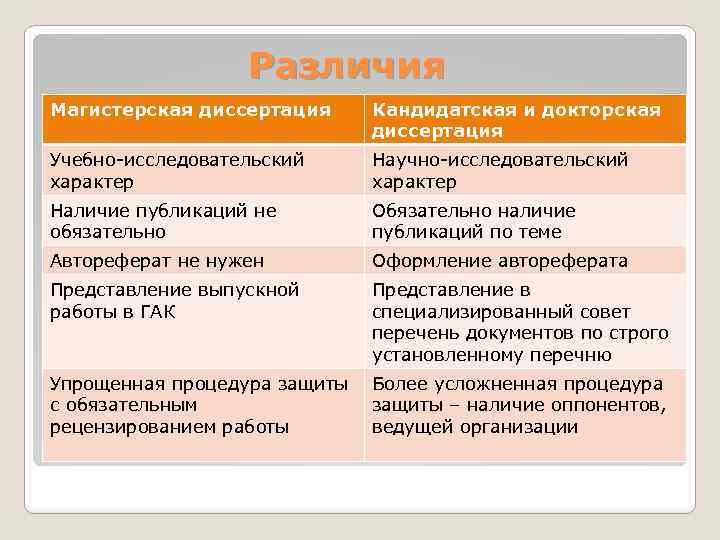 Различия

| Магистерская диссертация | Кандидатская и докторская диссертация |
|---|---|
| Учебно-исследовательский характер | Научно-исследовательский характер |
| Наличие публикаций не обязательно | Обязательно наличие публикаций по теме |
| Автореферат не нужен | Оформление автореферата |
| Представление выпускной работы в ГАК | Представление в специализированный совет перечень документов по строго установленному перечню |
| Упрощенная процедура защиты с обязательным рецензированием работы | Более усложненная процедура защиты – наличие оппонентов, ведущей организации |